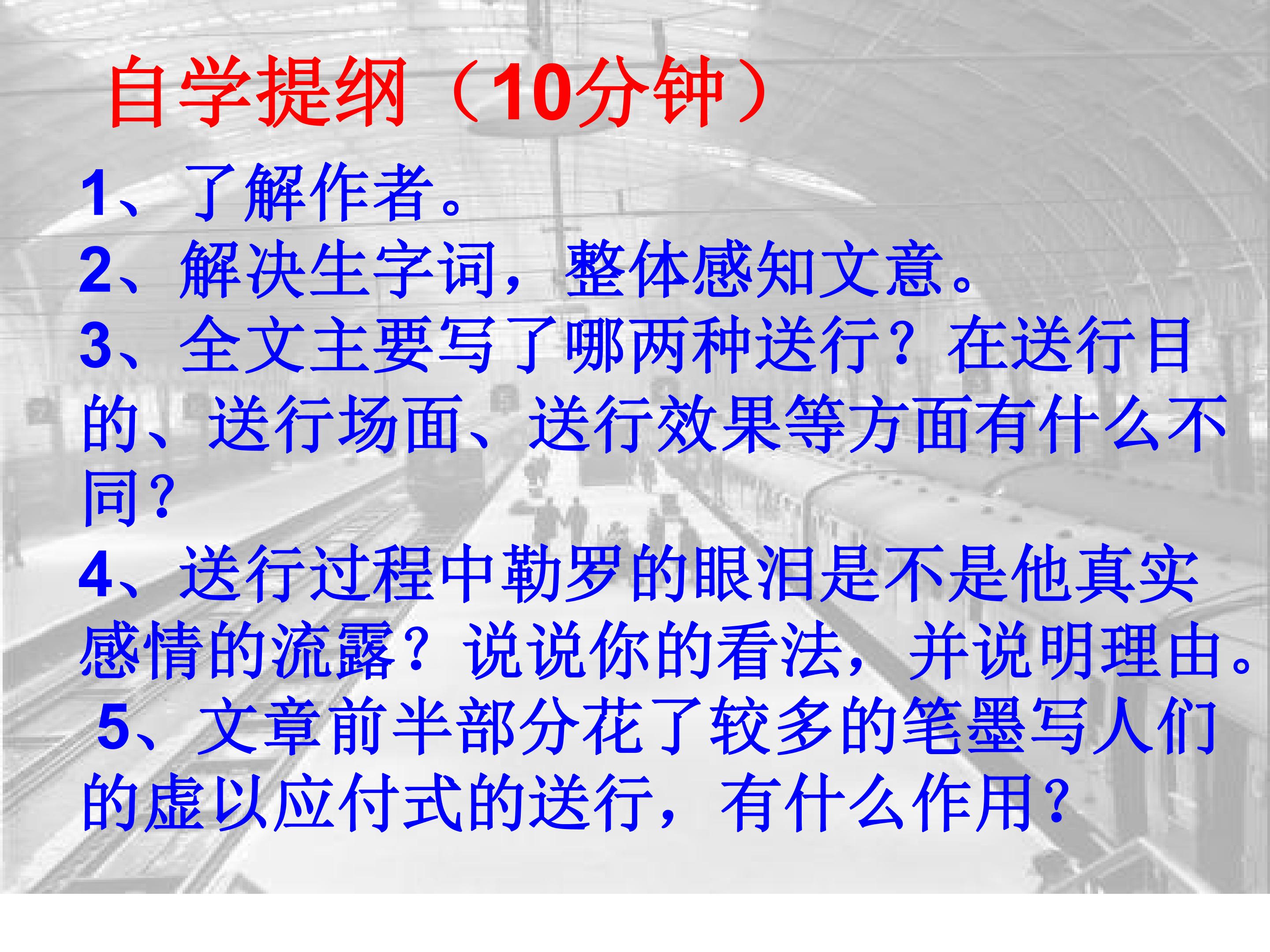 自学提纲（10分钟）

1、了解作者。
2、解决生字词，整体感知文意。
3、全文主要写了哪两种送行？在送行目的、送行场面、送行效果等方面有什么不同？
4、送行过程中勒罗的眼泪是不是他真实感情的流露？说说你的看法，并说明理由。
5、文章前半部分花了较多的笔墨写人们的虚以应付式的送行，有什么作用？